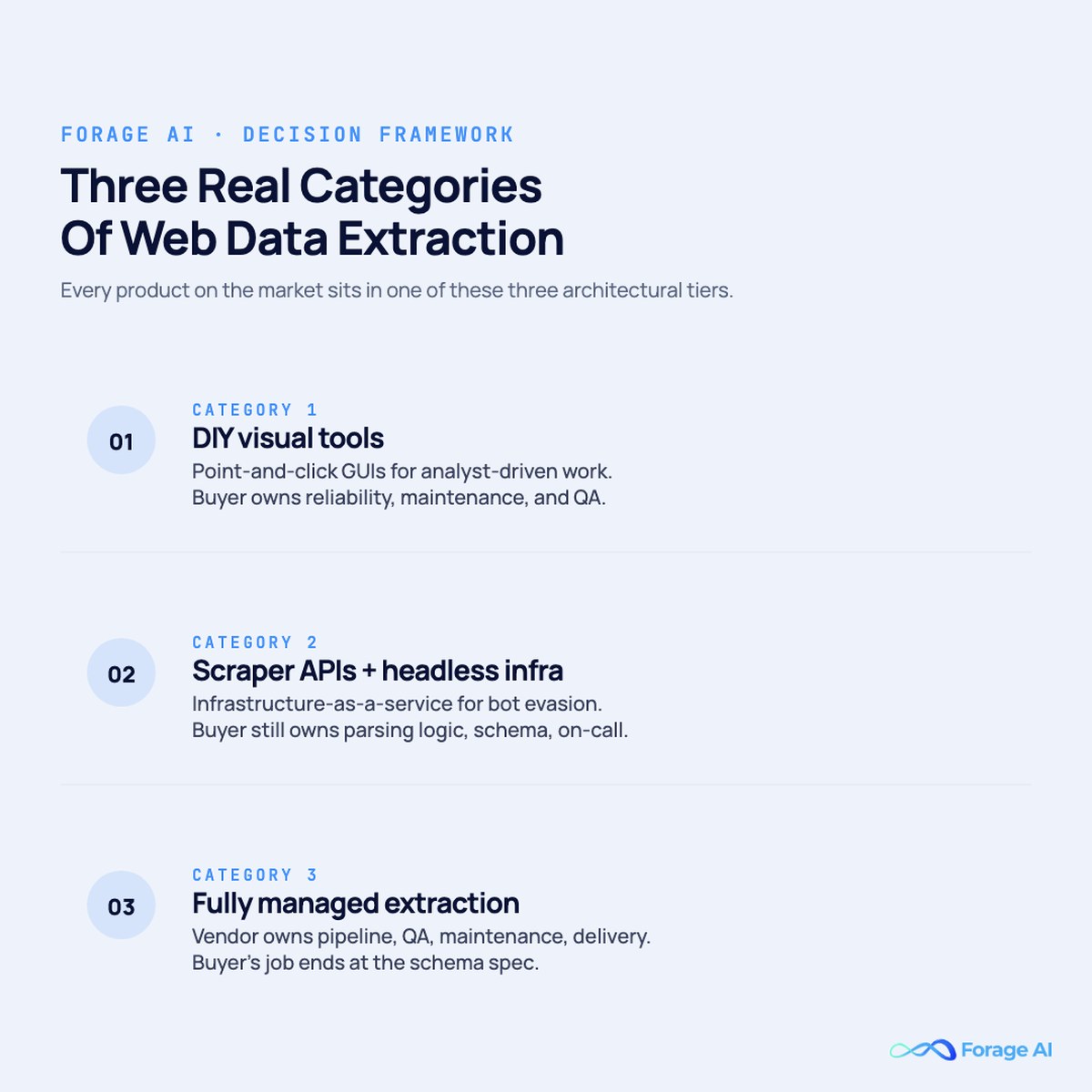 FORAGE AI · DECISION FRAMEWORK

Three Real Categories Of Web Data Extraction

Every product on the market sits in one of these three architectural tiers.

01

CATEGORY 1

DIY visual tools

Point-and-click GUIs for analyst-driven work. Buyer owns reliability, maintenance, and QA.

02

CATEGORY 2

Scraper APIs + headless infra

Infrastructure-as-a-service for bot evasion. Buyer still owns parsing logic, schema, on-call.

03

CATEGORY 3

Fully managed extraction

Vendor owns pipeline, QA, maintenance, delivery. Buyer's job ends at the schema spec.

Forage AI